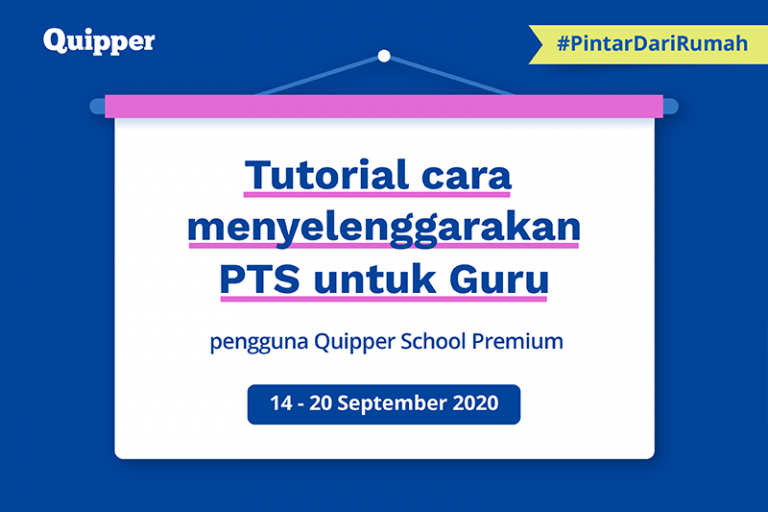 Quipper

#PintarDariRumah

Tutorial cara menyelenggarakan PTS untuk Guru

pengguna Quipper School Premium

14 - 20 September 2020